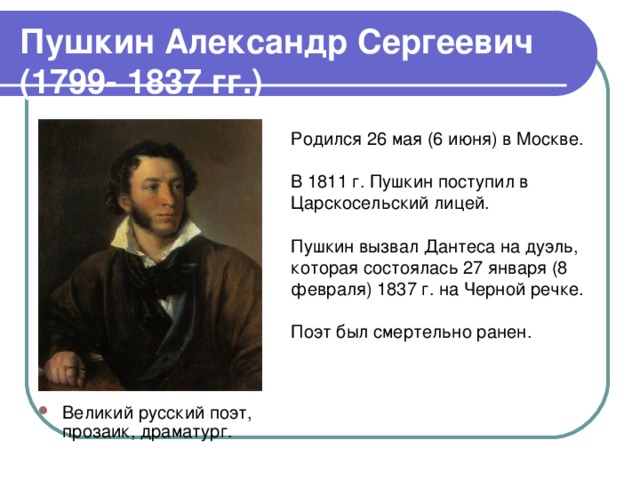 Пушкин Александр Сергеевич (1799- 1837 гг.)

Родился 26 мая (6 июня) в Москве.

В 1811 г. Пушкин поступил в Царскосельский лицей.

Пушкин вызвал Дантеса на дуэль, которая состоялась 27 января (8 февраля) 1837 г. на Черной речке.

Поэт был смертельно ранен.

Великий русский поэт, прозаик, драматург.